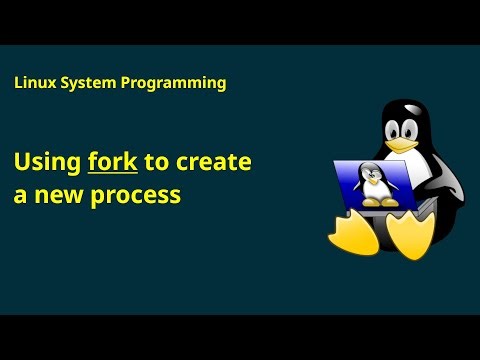 Linux System Programming

Using fork to create a new process